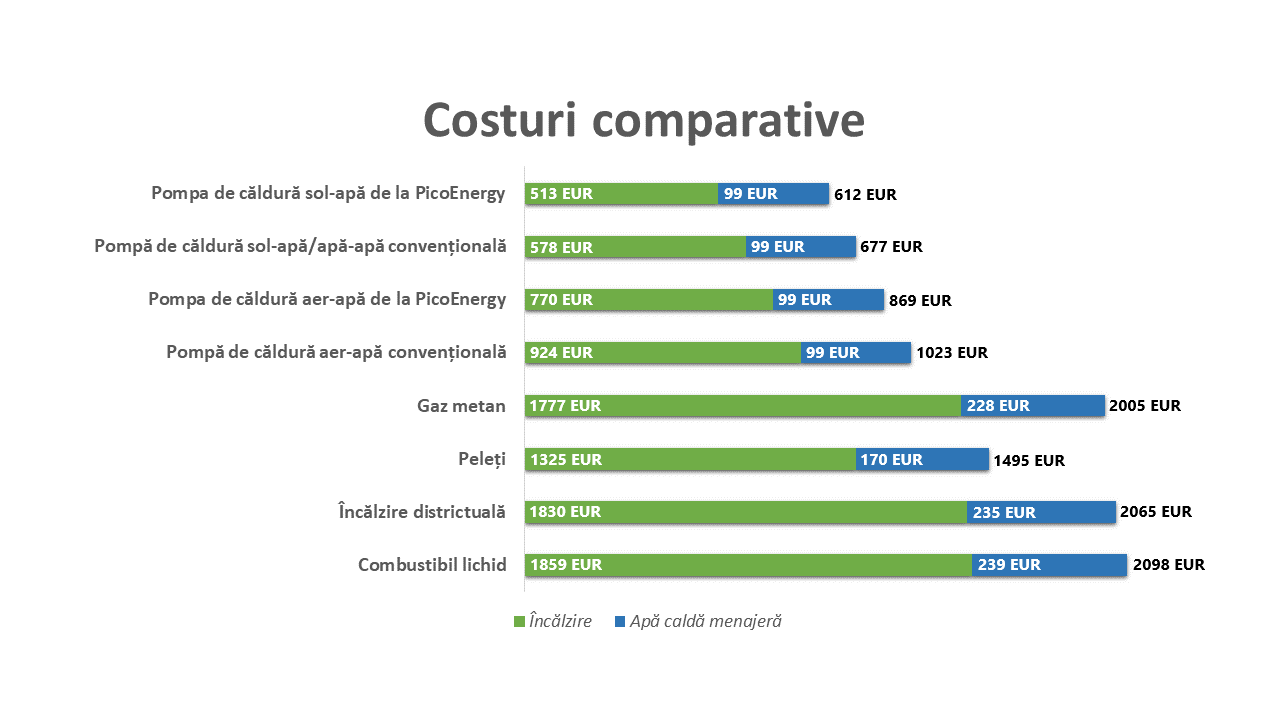 Costuri comparative

Pompa de căldură sol-apă de la PicoEnergy 513 EUR 99 EUR 612 EUR

Pompă de căldură sol-apă/apă-apă convențională 578 EUR 99 EUR 677 EUR

Pompa de căldură aer-apă de la PicoEnergy 770 EUR 99 EUR 869 EUR

Pompă de căldură aer-apă convențională 924 EUR 99 EUR 1023 EUR

Gaz metan 1777 EUR 228 EUR 2005 EUR

Peleți 1325 EUR 170 EUR 1495 EUR

Încălzire districtuală 1830 EUR 235 EUR 2065 EUR

Combustibil lichid 1859 EUR 239 EUR 2098 EUR

Încălzire Apă caldă menajeră